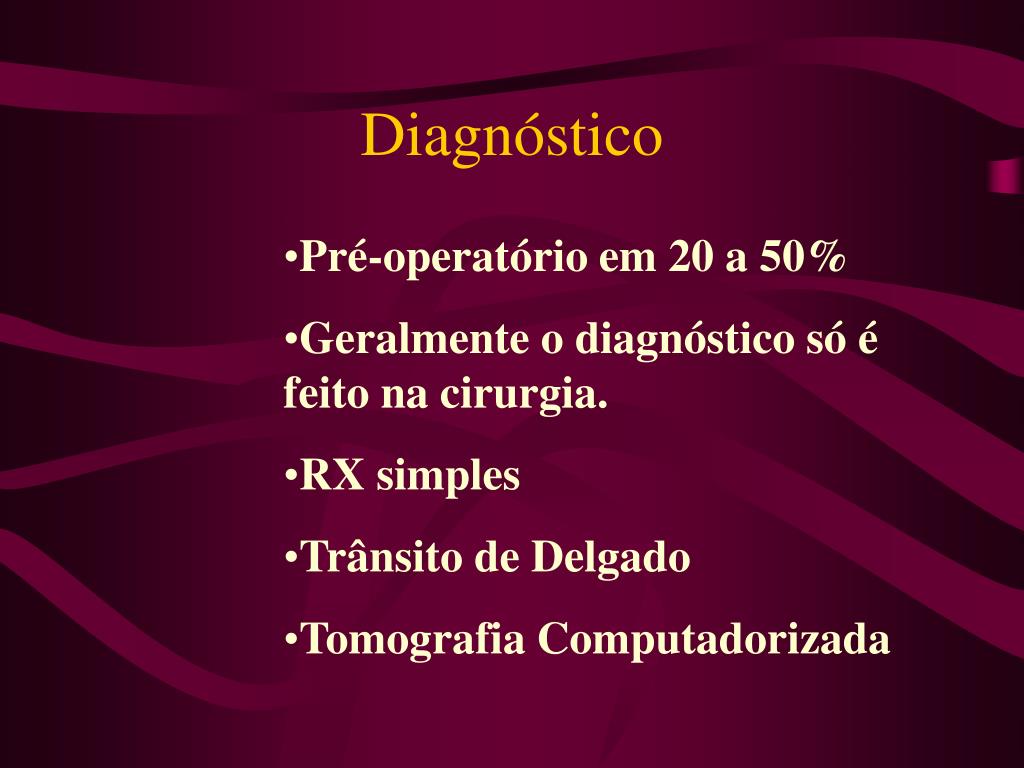 Diagnóstico

•Pré-operatório em 20 a 50%

•Geralmente o diagnóstico só é feito na cirurgia.

•RX simples

•Trânsito de Delgado

•Tomografia Computadorizada